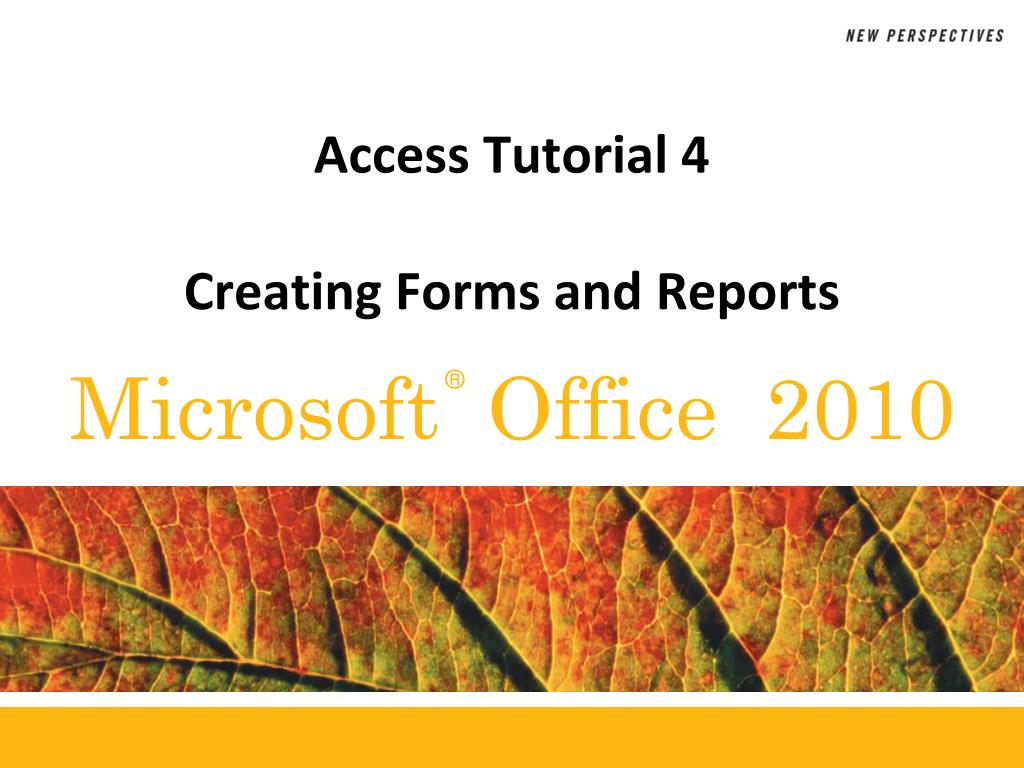 NEW PERSPECTIVES

Access Tutorial 4

Creating Forms and Reports

Microsoft® Office 2010